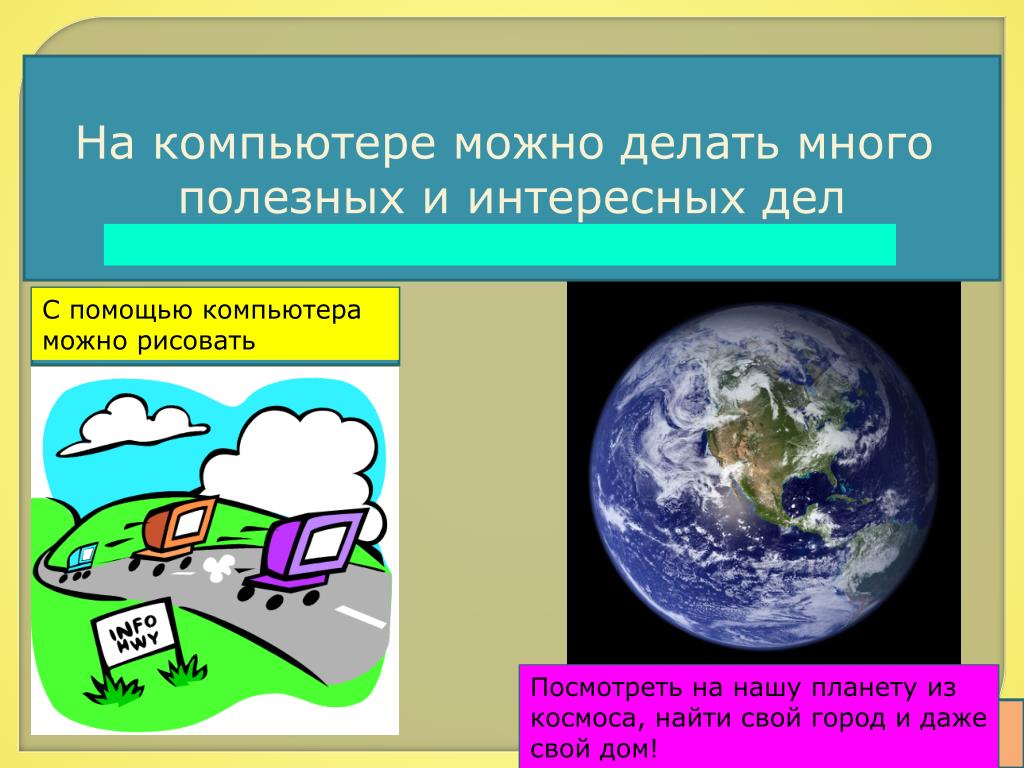 На компьютере можно делать много полезных и интересных дел

С помощью компьютера можно рисовать

INFO HWY

Посмотреть на нашу планету из космоса, найти свой город и даже свой дом!